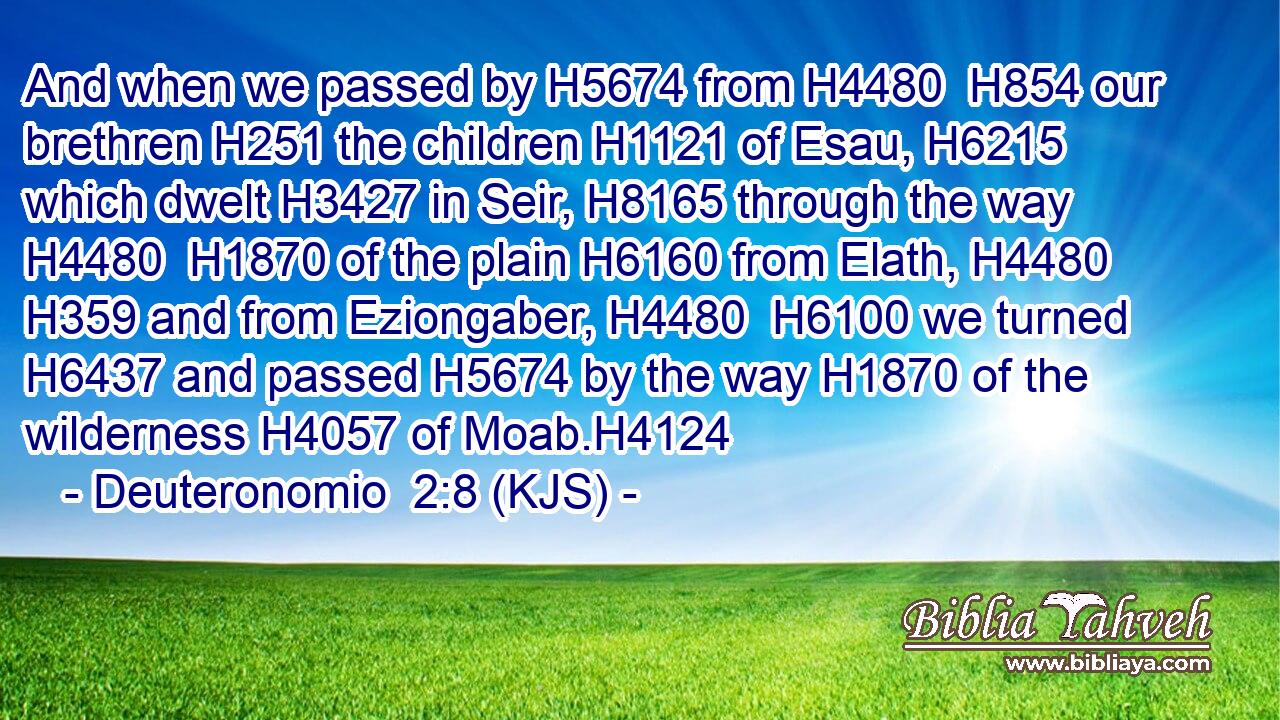 And when we passed by H5674 from H4480 H854 our brethren H251 the children H1121 of Esau, H6215 which dwelt H3427 in Seir, H8165 through the way H4480 H1870 of the plain H6160 from Elath, H4480 H359 and from Eziongaber, H4480 H6100 we turned H6437 and passed H5674 by the way H1870 of the wilderness H4057 of Moab.H4124
- Deuteronomio 2:8 (KJS) -

Biblia Yahveh
www.bibliaya.com